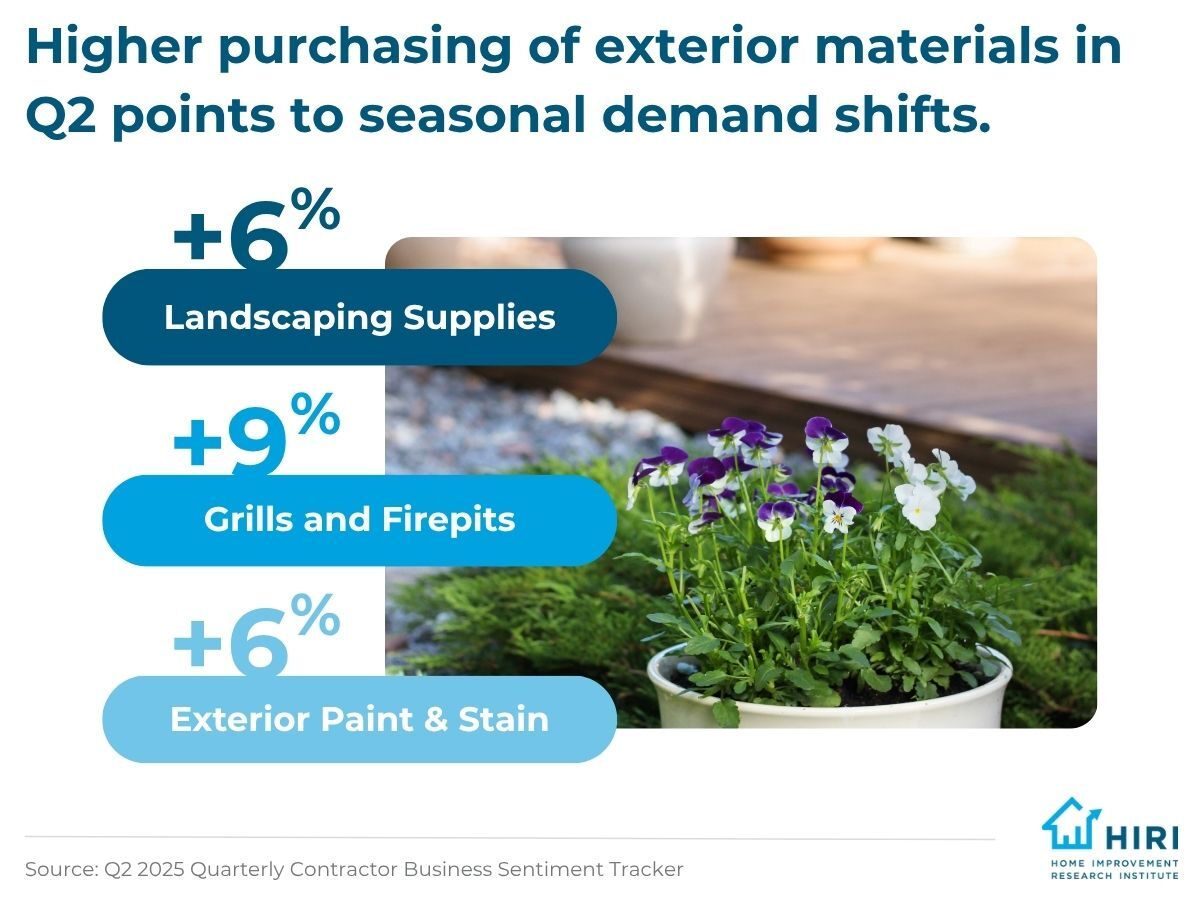 Higher purchasing of exterior materials in Q2 points to seasonal demand shifts.

+6%
Landscaping Supplies

+9%
Grills and Firepits

+6%
Exterior Paint & Stain

Source: Q2 2025 Quarterly Contractor Business Sentiment Tracker

HIRI
HOME IMPROVEMENT RESEARCH INSTITUTE